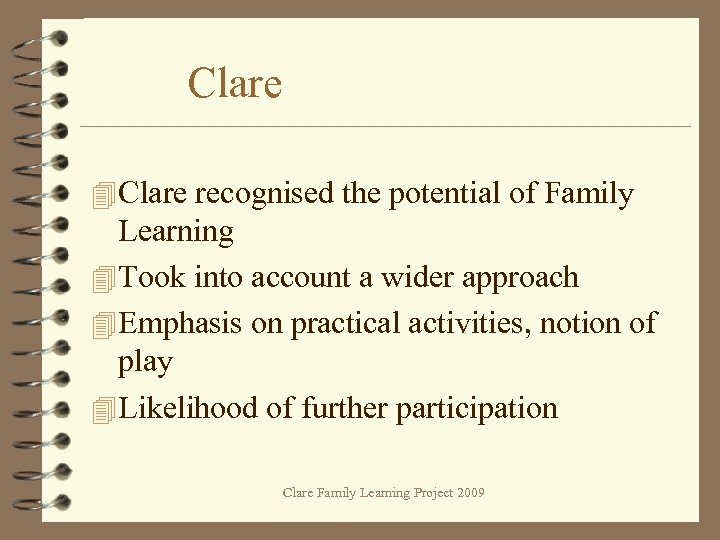 Clare

Clare recognised the potential of Family Learning

Took into account a wider approach

Emphasis on practical activities, notion of play

Likelihood of further participation

Clare Family Learning Project 2009